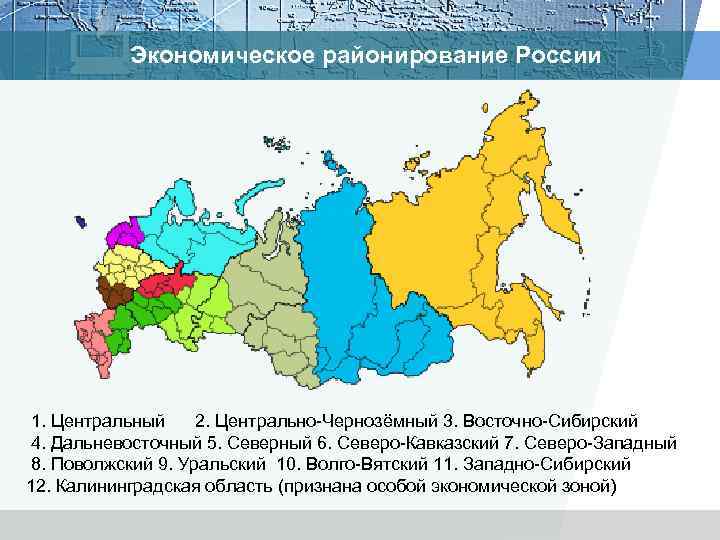 Экономическое районирование России

1. Центральный 2. Центрально-Чернозёмный 3. Восточно-Сибирский 4. Дальневосточный 5. Северный 6. Северо-Кавказский 7. Северо-Западный 8. Поволжский 9. Уральский 10. Волго-Вятский 11. Западно-Сибирский 12. Калининградская область (признана особой экономической зоной)